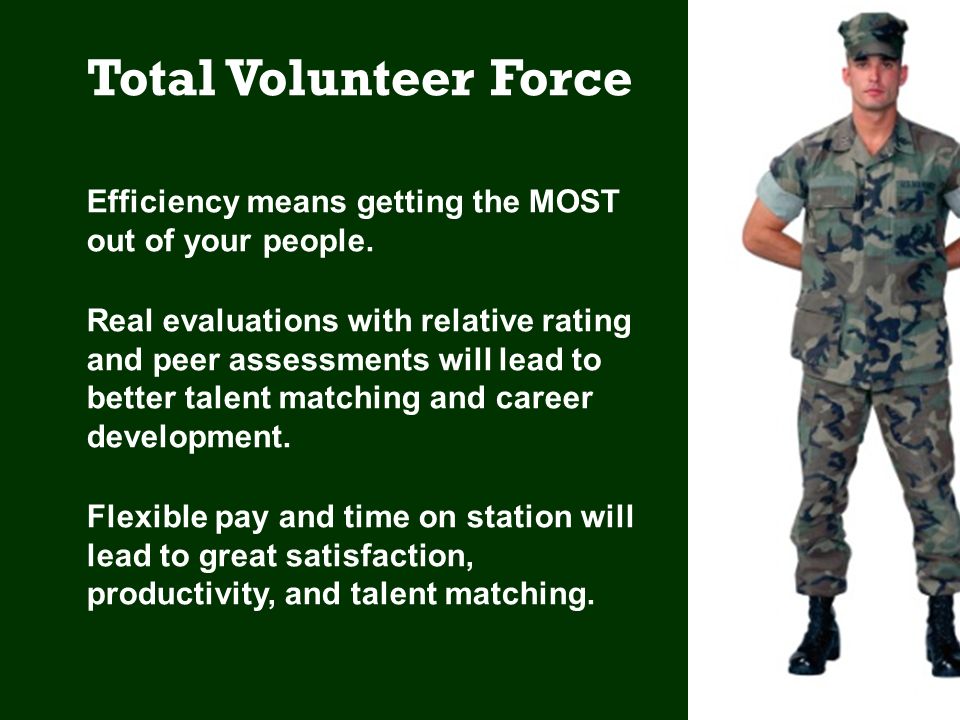 Total Volunteer Force

Efficiency means getting the MOST out of your people.

Real evaluations with relative rating and peer assessments will lead to better talent matching and career development.

Flexible pay and time on station will lead to great satisfaction, productivity, and talent matching.